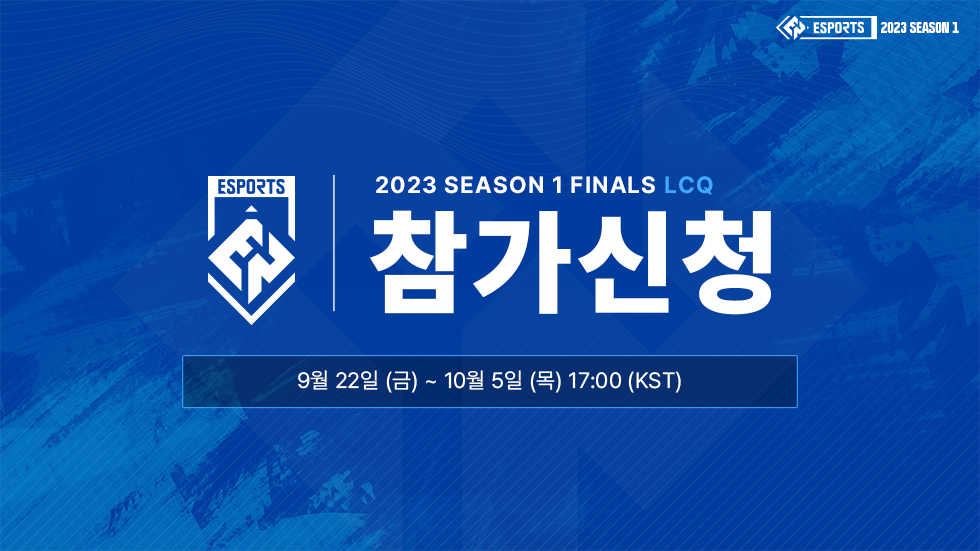 ESPORTS 2023 SEASON 1

ESPORTS

2023 SEASON 1 FINALS LCQ

참가신청

9월 22일 (금) ~ 10월 5일 (목) 17:00 (KST)